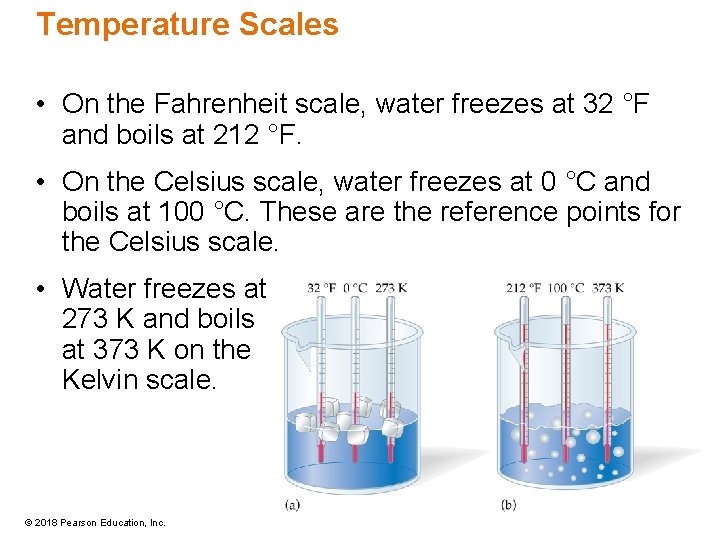 Temperature Scales

• On the Fahrenheit scale, water freezes at 32 °F and boils at 212 °F.

• On the Celsius scale, water freezes at 0 °C and boils at 100 °C. These are the reference points for the Celsius scale.

• Water freezes at 273 K and boils at 373 K on the Kelvin scale.

32 °F 0 °C 273 K

212 °F 100 °C 373 K

(a)

(b)

© 2018 Pearson Education, Inc.